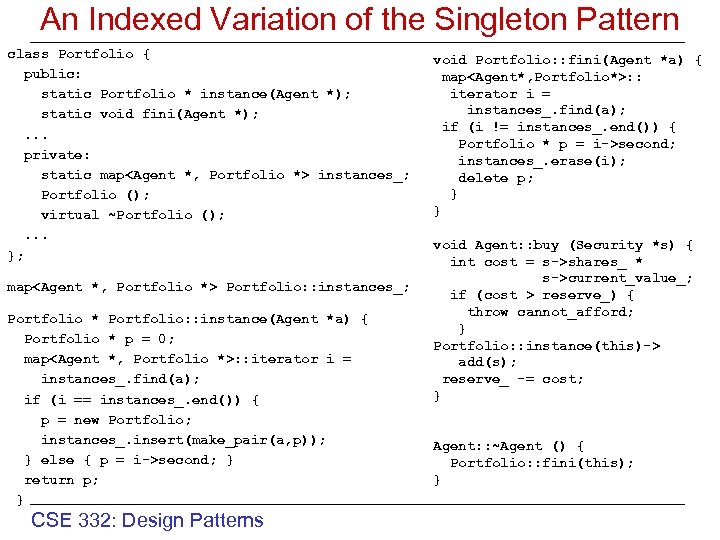 An Indexed Variation of the Singleton Pattern

class Portfolio {
  public:
    static Portfolio * instance(Agent *);
    static void fini(Agent *);
  ...
  private:
    static map<Agent *, Portfolio *> instances_;
    Portfolio ();
    virtual ~Portfolio ();
  ...
};

map<Agent *, Portfolio *> Portfolio::instances_;

Portfolio * Portfolio::instance(Agent *a) {
  Portfolio * p = 0;
  map<Agent *, Portfolio *>::iterator i =
    instances_.find(a);
  if (i == instances_.end()) {
    p = new Portfolio;
    instances_.insert(make_pair(a,p));
  } else { p = i->second; }
  return p;
}

void Portfolio::fini(Agent *a) {
  map<Agent*,Portfolio*>::
    iterator i =
      instances_.find(a);
  if (i != instances_.end()) {
    Portfolio * p = i->second;
    instances_.erase(i);
    delete p;
  }
}

void Agent::buy (Security *s) {
  int cost = s->shares_ *
             s->current_value_;
  if (cost > reserve_) {
    throw cannot_afford;
  }
Portfolio::instance(this)->
  add(s);
 reserve_ -= cost;
}

Agent::~Agent () {
  Portfolio::fini(this);
}

CSE 332: Design Patterns